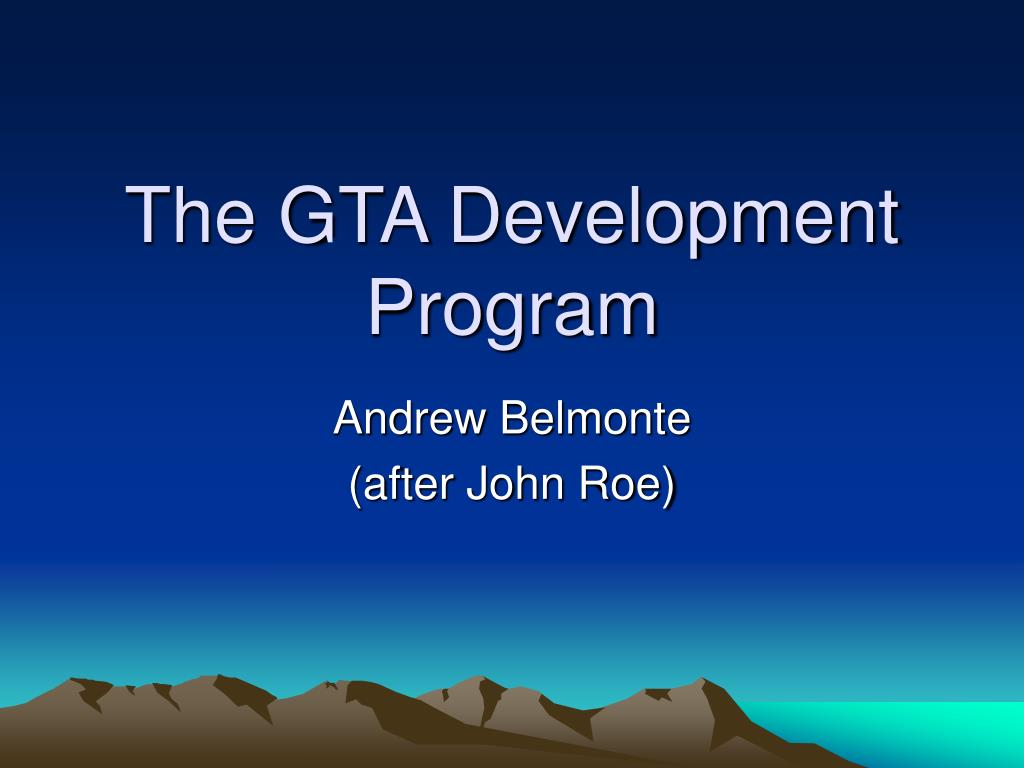 The GTA Development Program

Andrew Belmonte
(after John Roe)